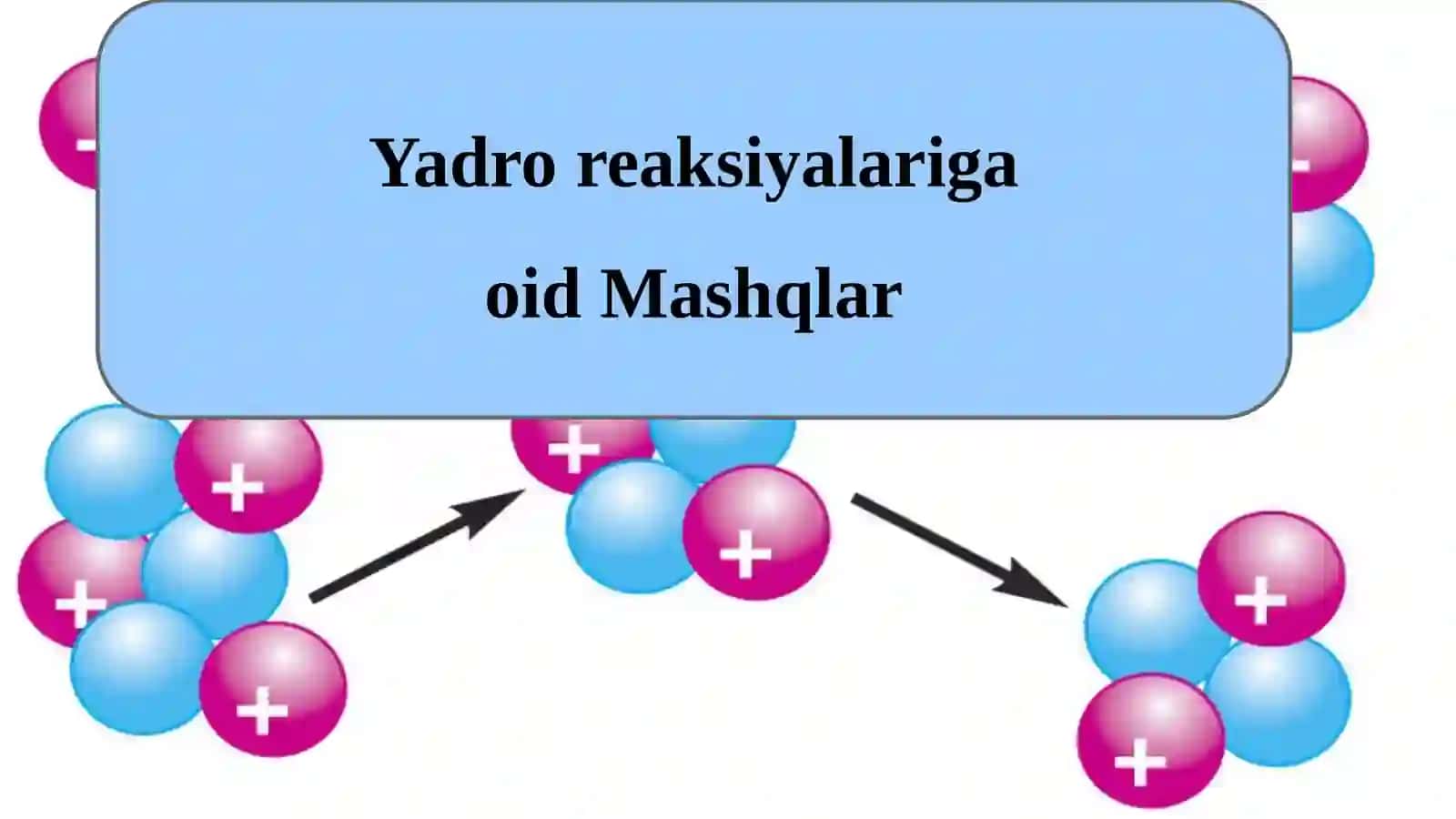 Yadro reaksiyalariga oid Mashqlar